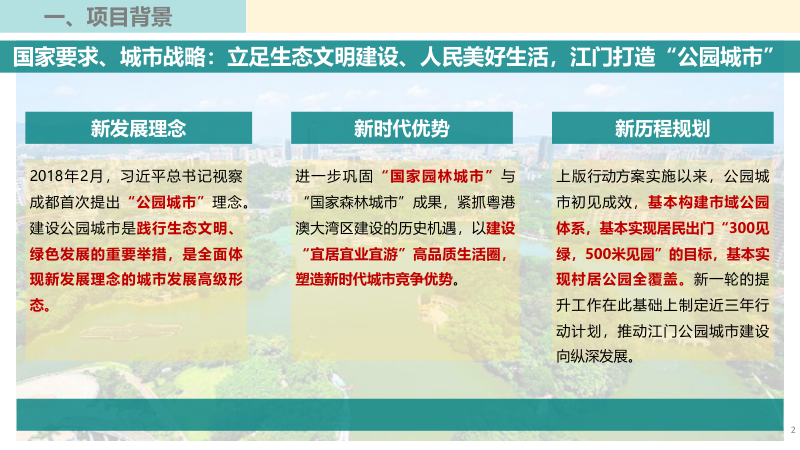 一、项目背景

国家要求、城市战略：立足生态文明建设、人民美好生活，江门打造“公园城市”

新发展理念

2018年2月，习近平总书记视察成都首次提出“公园城市”理念。建设公园城市是践行生态文明、绿色发展的重要举措，是全面体现新发展理念的城市发展高级形态。

新时代优势

进一步巩固“国家园林城市”与“国家森林城市”成果，紧抓粤港澳大湾区建设的历史机遇，以建设“宜居宜业宜游”高品质生活圈，塑造新时代城市竞争优势。

新历程规划

上版行动方案实施以来，公园城市初见成效，基本构建市域公园体系，基本实现居民出门“300见绿，500米见园”的目标，基本实现村居公园全覆盖。新一轮的提升工作在此基础上制定近三年行动计划，推动江门公园城市建设向纵深发展。

2